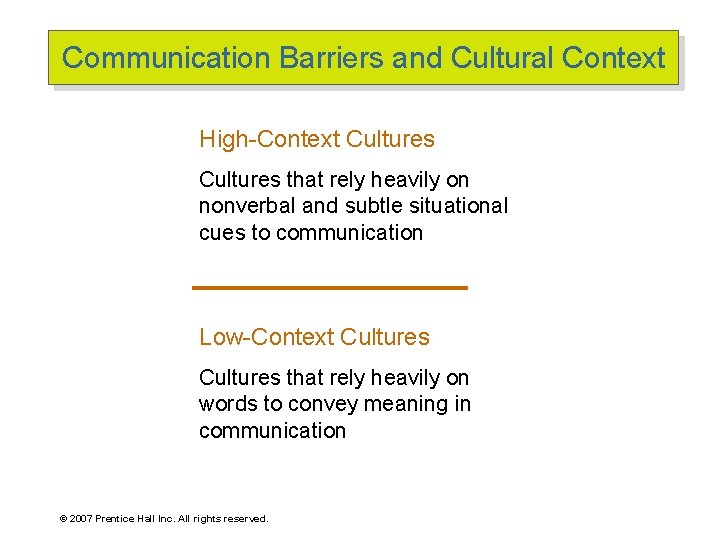 Communication Barriers and Cultural Context

High-Context Cultures

Cultures that rely heavily on nonverbal and subtle situational cues to communication

Low-Context Cultures

Cultures that rely heavily on words to convey meaning in communication

© 2007 Prentice Hall Inc. All rights reserved.